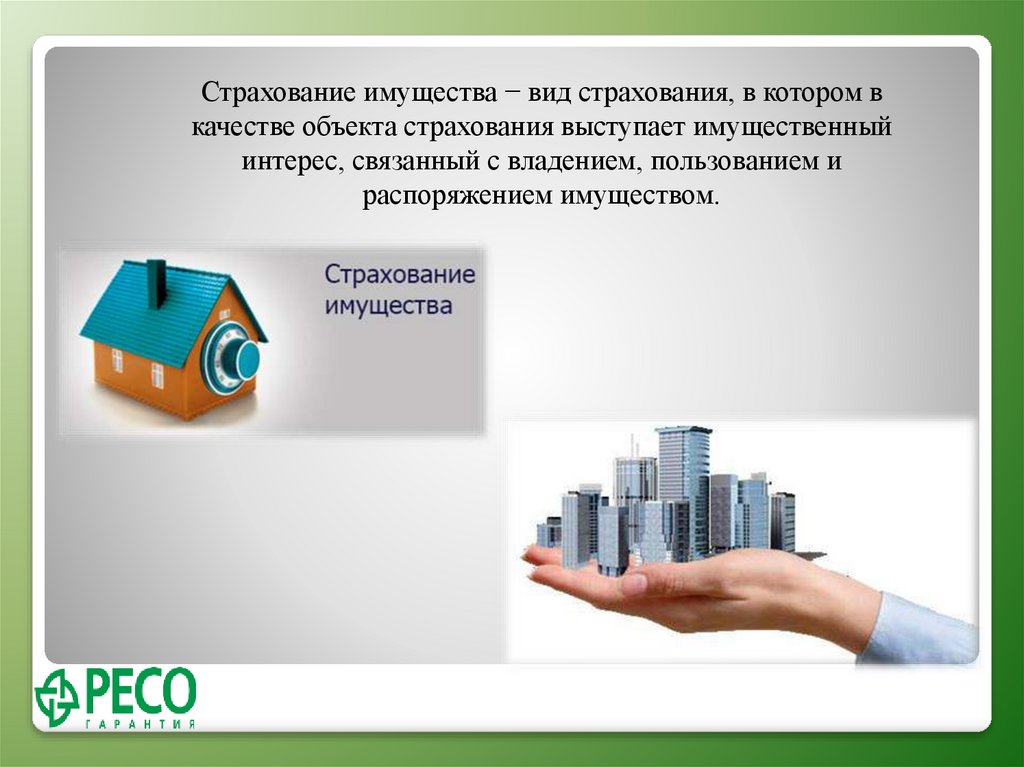 Страхование имущества − вид страхования, в котором в качестве объекта страхования выступает имущественный интерес, связанный с владением, пользованием и распоряжением имуществом.

Страхование имущества

РЕСО
ГАРАНТИЯ